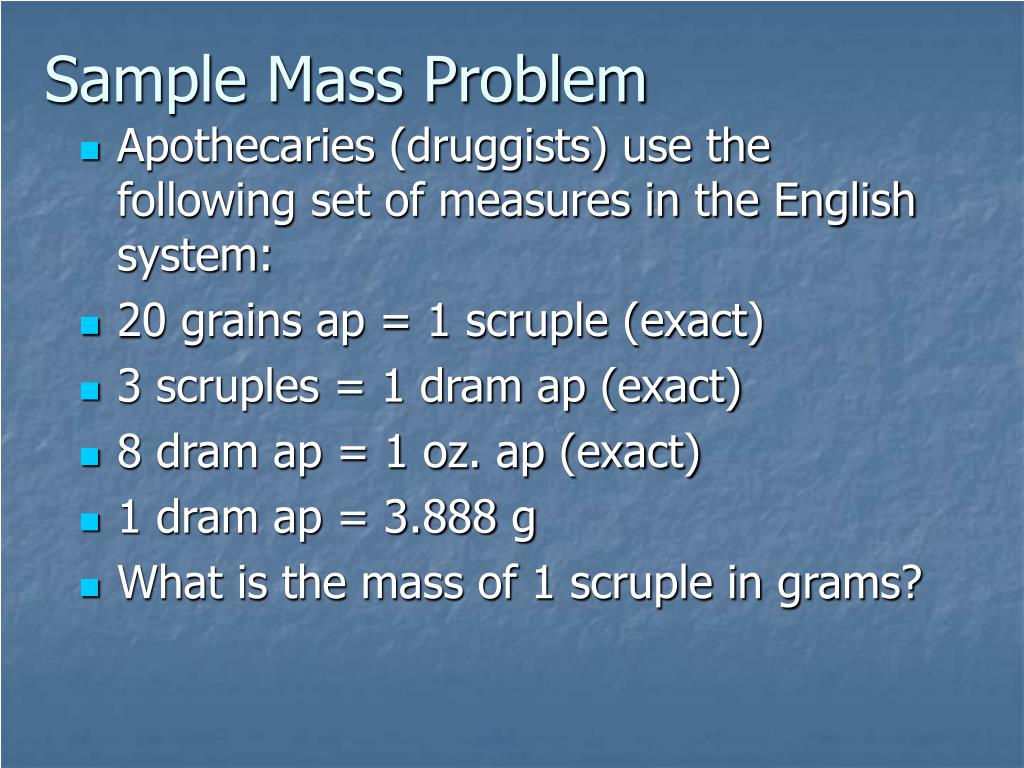 Sample Mass Problem

- Apothecaries (druggists) use the following set of measures in the English system:
- 20 grains ap = 1 scruple (exact)
- 3 scruples = 1 dram ap (exact)
- 8 dram ap = 1 oz. ap (exact)
- 1 dram ap = 3.888 g
- What is the mass of 1 scruple in grams?